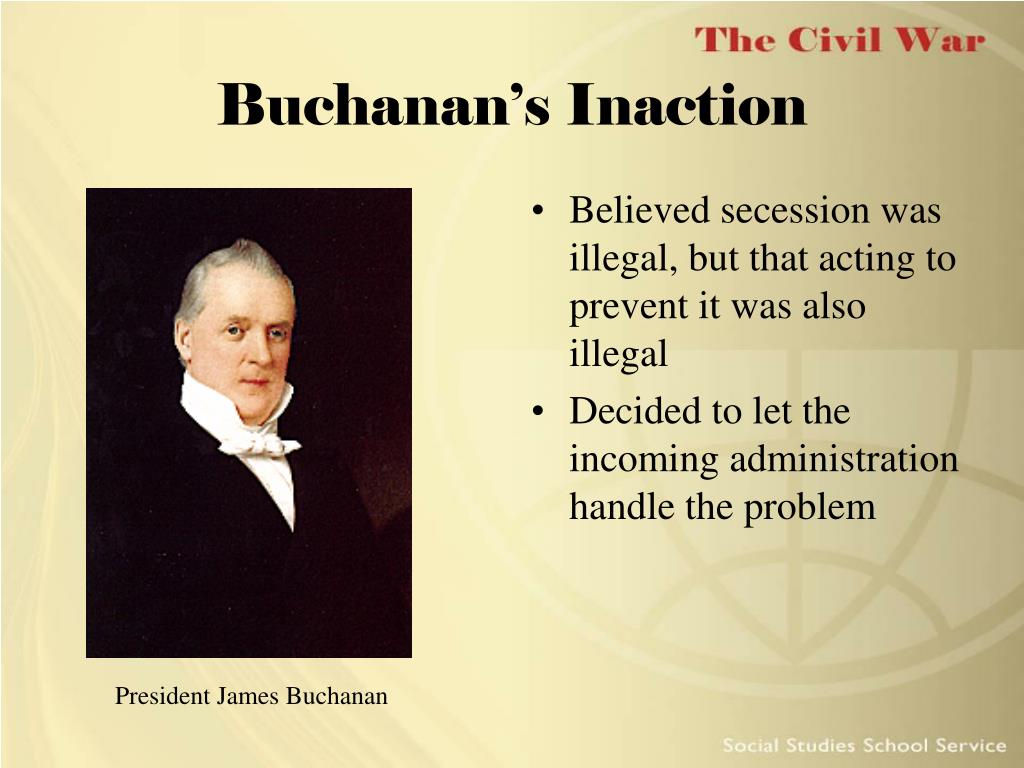 The Civil War

Buchanan’s Inaction

• Believed secession was illegal, but that acting to prevent it was also illegal
• Decided to let the incoming administration handle the problem

President James Buchanan

Social Studies School Service